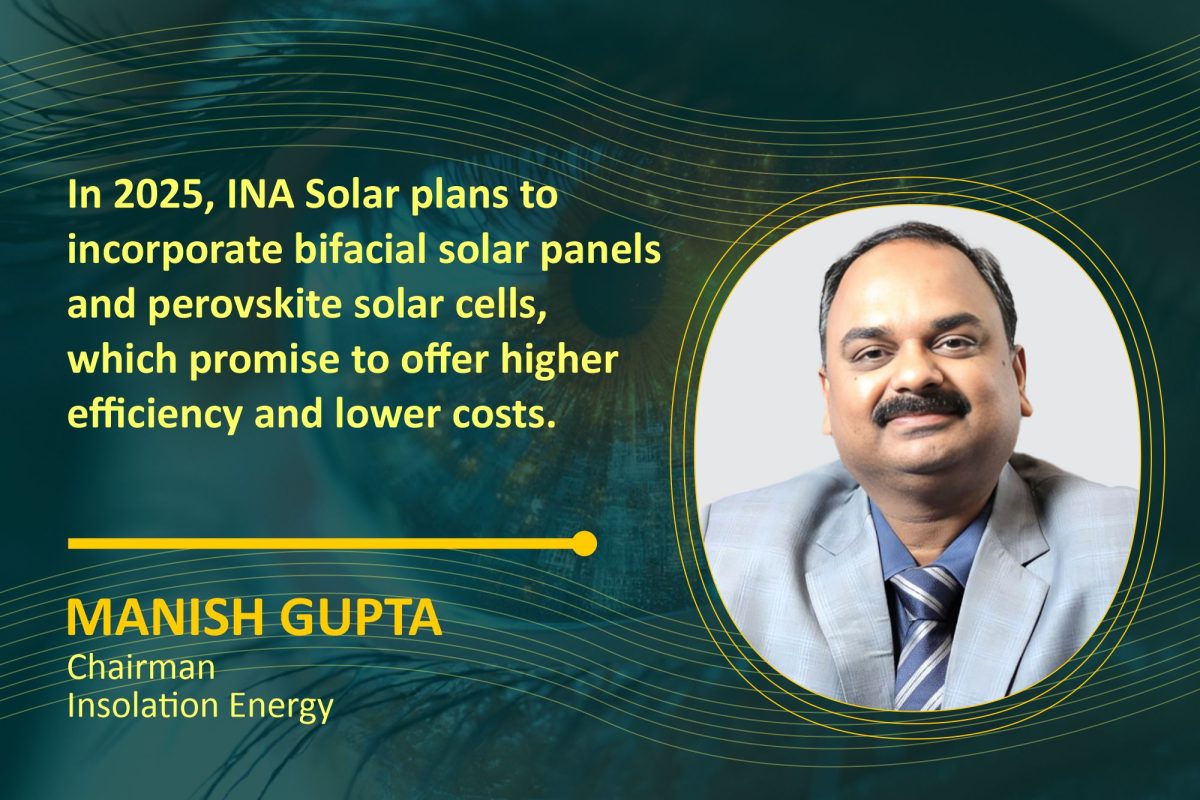 In 2025, INA Solar plans to incorporate bifacial solar panels and perovskite solar cells, which promise to offer higher efficiency and lower costs.

MANISH GUPTA
Chairman
Insolation Energy